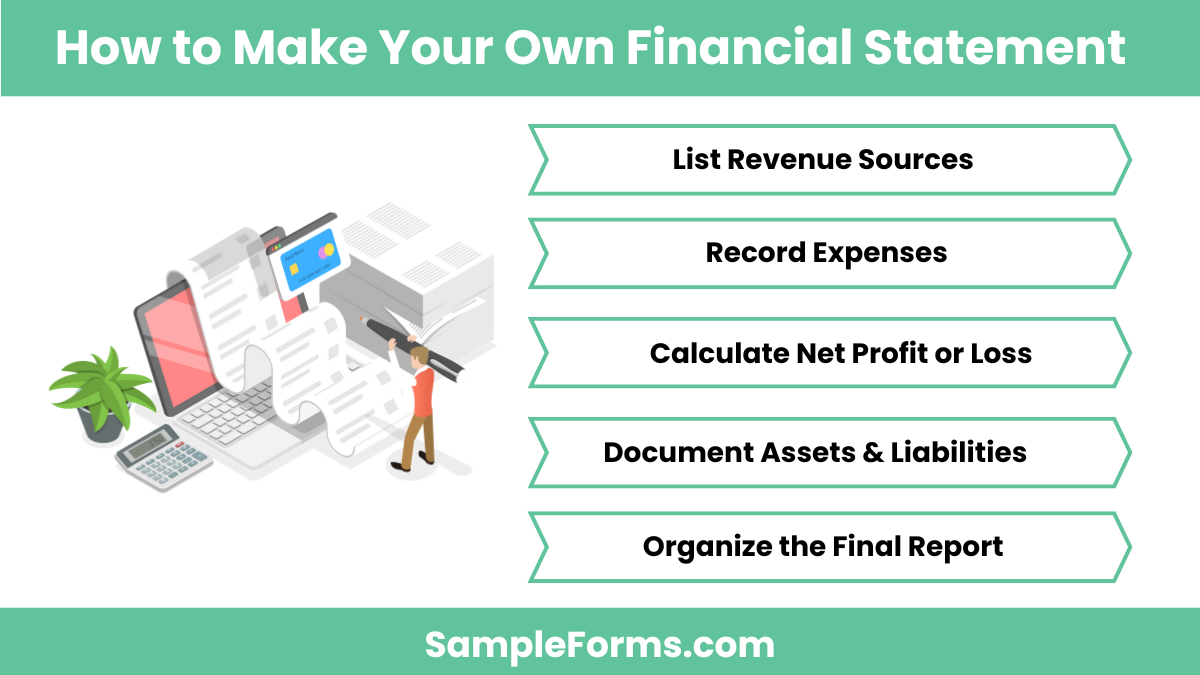 How to Make Your Own Financial Statement

List Revenue Sources

Record Expenses

Calculate Net Profit or Loss

Document Assets & Liabilities

Organize the Final Report

SampleForms.com